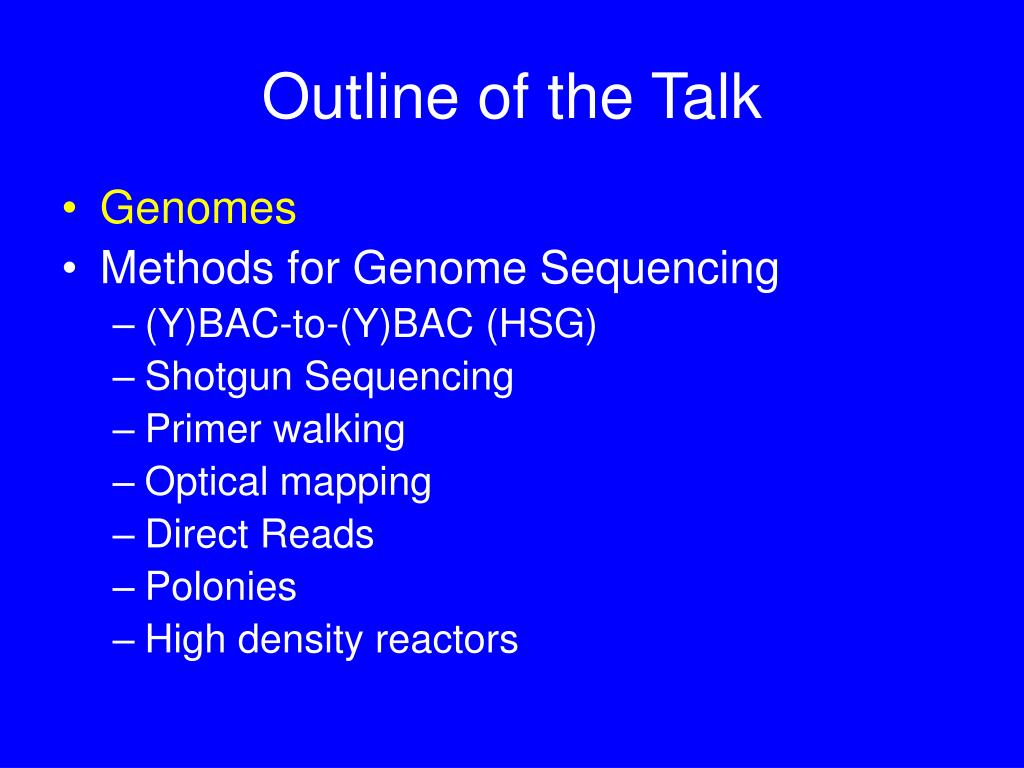 Outline of the Talk

• Genomes
• Methods for Genome Sequencing
– (Y)BAC-to-(Y)BAC (HSG)
– Shotgun Sequencing
– Primer walking
– Optical mapping
– Direct Reads
– Polonies
– High density reactors